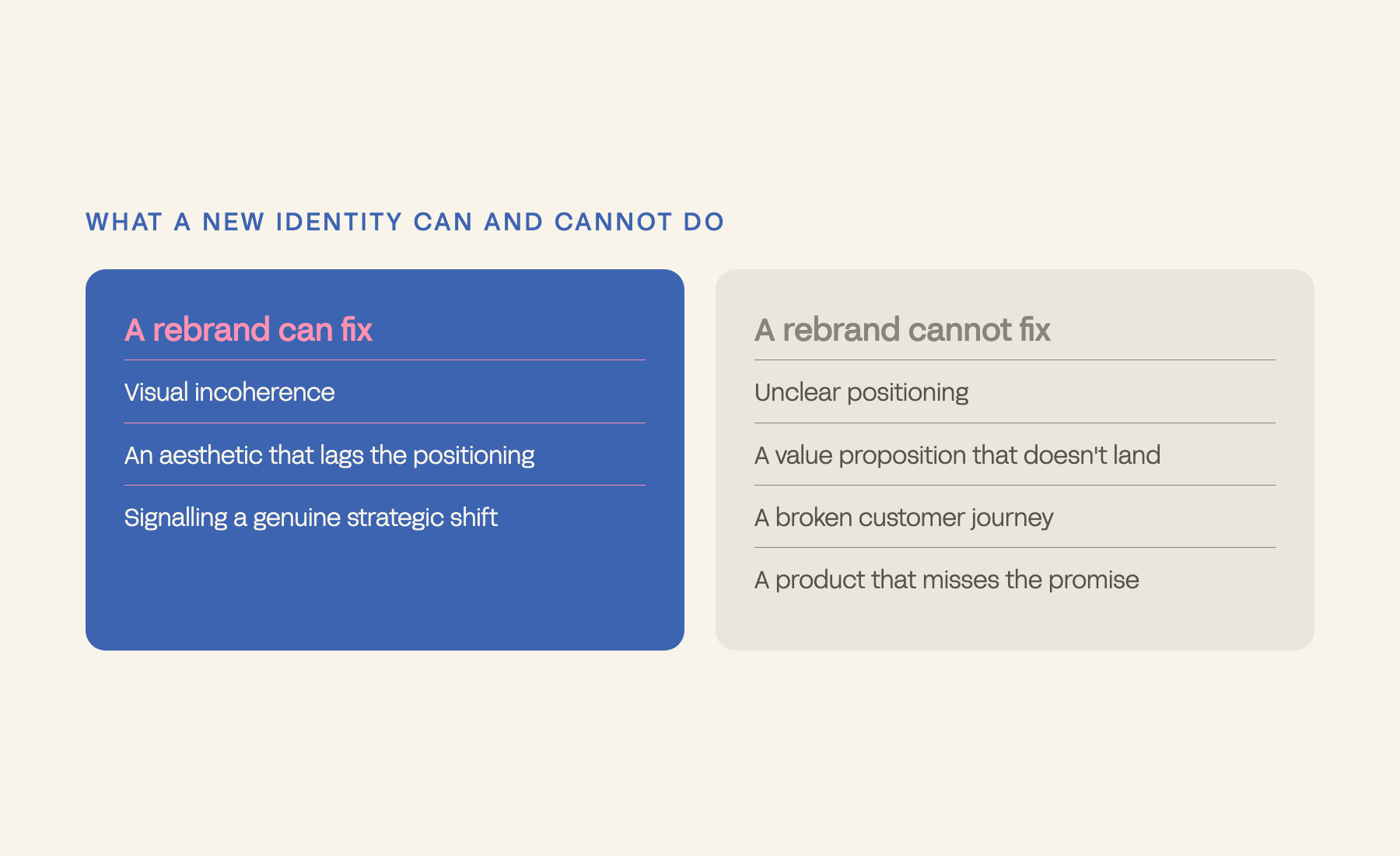 WHAT A NEW IDENTITY CAN AND CANNOT DO

A rebrand can fix

Visual incoherence

An aesthetic that lags the positioning

Signalling a genuine strategic shift

A rebrand cannot fix

Unclear positioning

A value proposition that doesn't land

A broken customer journey

A product that misses the promise